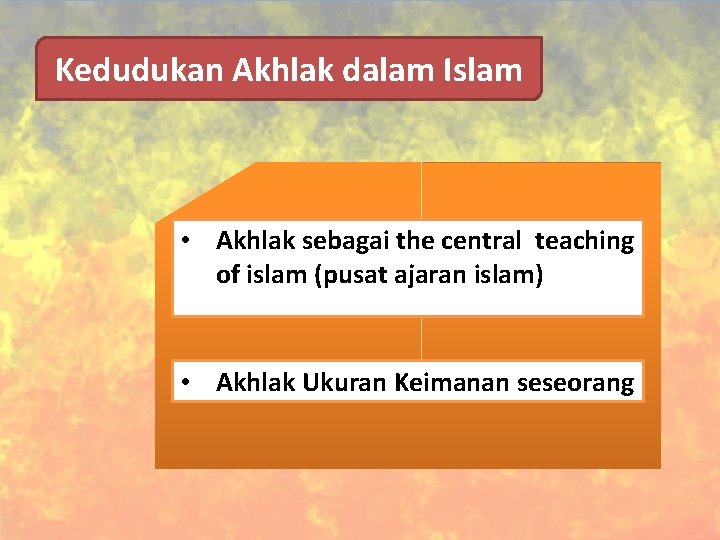 Kedudukan Akhlak dalam Islam

• Akhlak sebagai the central teaching of islam (pusat ajaran islam)

• Akhlak Ukuran Keimanan seseorang